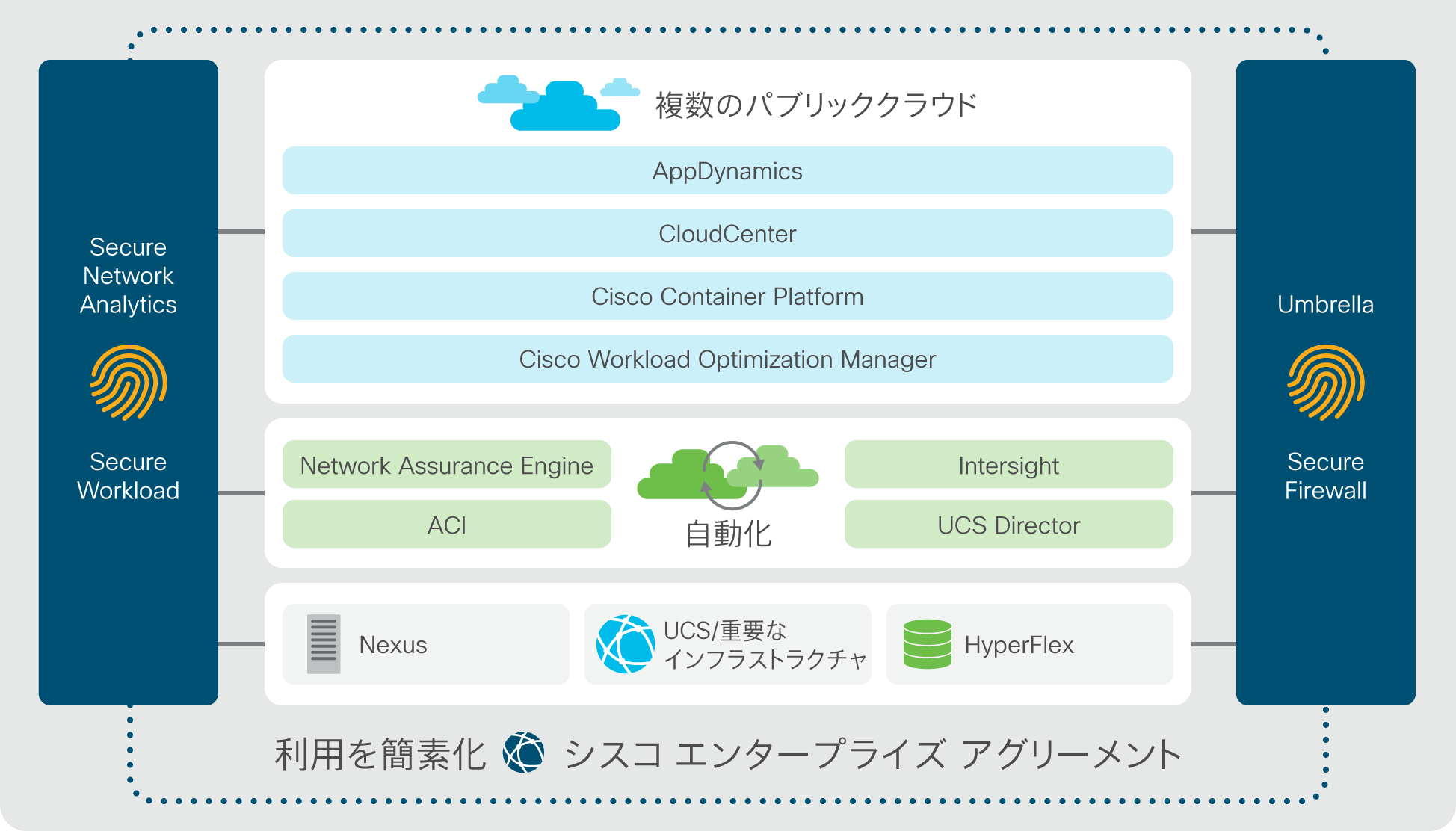 Secure Network Analytics

Secure Workload

複数のパブリッククラウド

AppDynamics

CloudCenter

Cisco Container Platform

Cisco Workload Optimization Manager

Network Assurance Engine

ACI

自動化

Intersight

UCS Director

Nexus

UCS/重要なインフラストラクチャ

HyperFlex

Umbrella

Secure Firewall

利用を簡素化 シスコ エンタープライズ アグリーメント